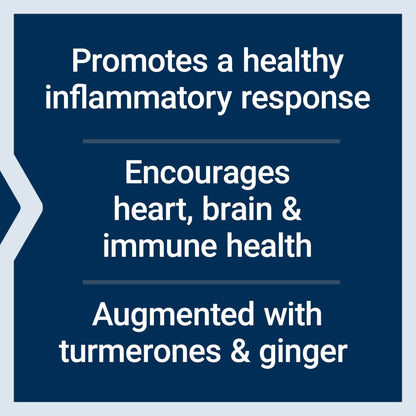 Promotes a healthy inflammatory response

Encourages heart, brain & immune health

Augmented with turmerones & ginger